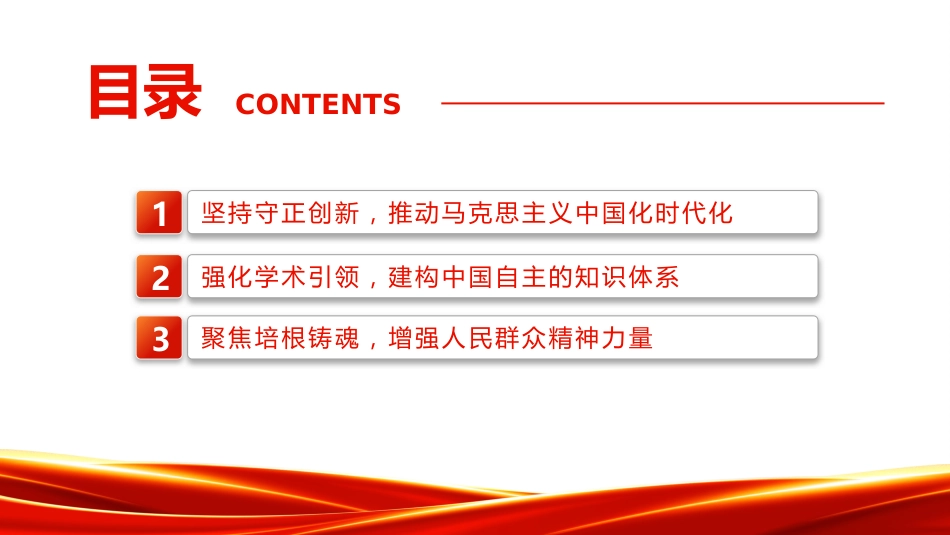 目录 CONTENTS

1 坚持守正创新，推动马克思主义中国化时代化

2 强化学术引领，建构中国自主的知识体系

3 聚焦培根铸魂，增强人民群众精神力量